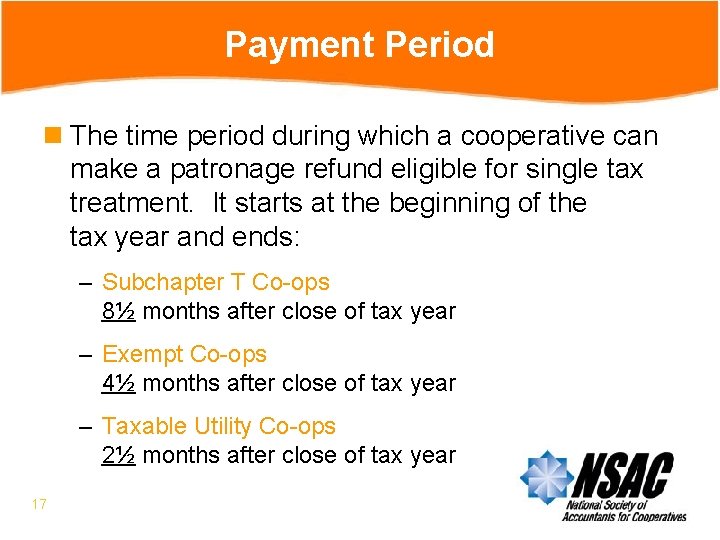 Payment Period

The time period during which a cooperative can make a patronage refund eligible for single tax treatment. It starts at the beginning of the tax year and ends:

– Subchapter T Co-ops
8½ months after close of tax year

– Exempt Co-ops
4½ months after close of tax year

– Taxable Utility Co-ops
2½ months after close of tax year

17

NSAC
National Society of Accountants for Cooperatives